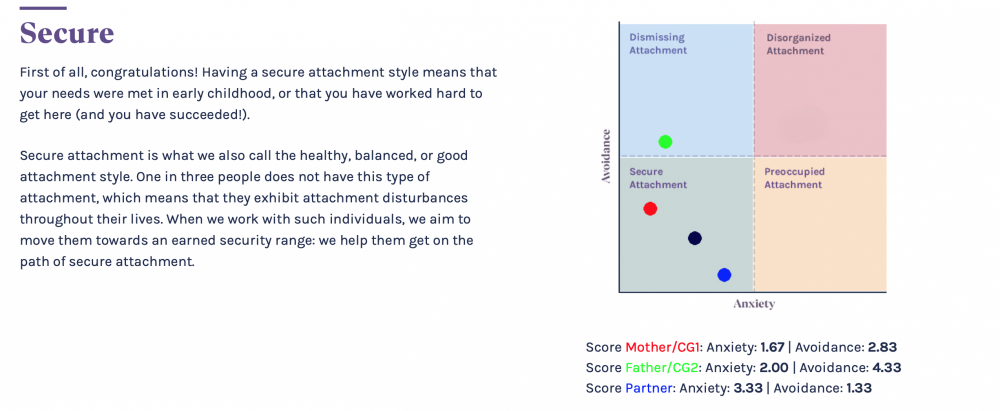 Secure

First of all, congratulations! Having a secure attachment style means that your needs were met in early childhood, or that you have worked hard to get here (and you have succeeded!).

Secure attachment is what we also call the healthy, balanced, or good attachment style. One in three people does not have this type of attachment, which means that they exhibit attachment disturbances throughout their lives. When we work with such individuals, we aim to move them towards an earned security range: we help them get on the path of secure attachment.

Dismissing Attachment

Disorganized Attachment

Secure Attachment

Preoccupied Attachment

Avoidance

Anxiety

Score Mother/CG1: Anxiety: 1.67 | Avoidance: 2.83
Score Father/CG2: Anxiety: 2.00 | Avoidance: 4.33
Score Partner: Anxiety: 3.33 | Avoidance: 1.33